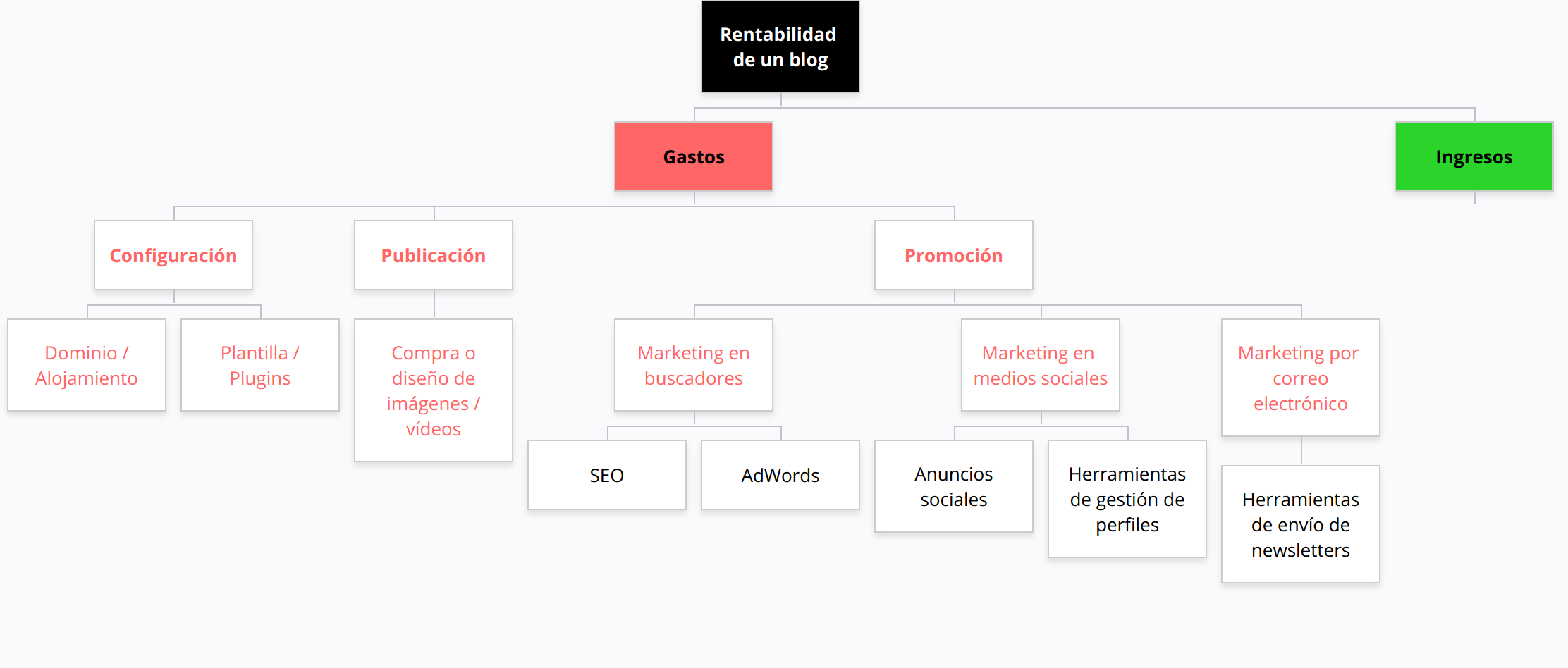 Rentabilidad de un blog

Gastos

Ingresos

Configuración

Publicación

Promoción

Dominio / Alojamiento

Plantilla / Plugins

Compra o diseño de imágenes / vídeos

Marketing en buscadores

Marketing en medios sociales

Marketing por correo electrónico

SEO

AdWords

Anuncios sociales

Herramientas de gestión de perfiles

Herramientas de envío de newsletters